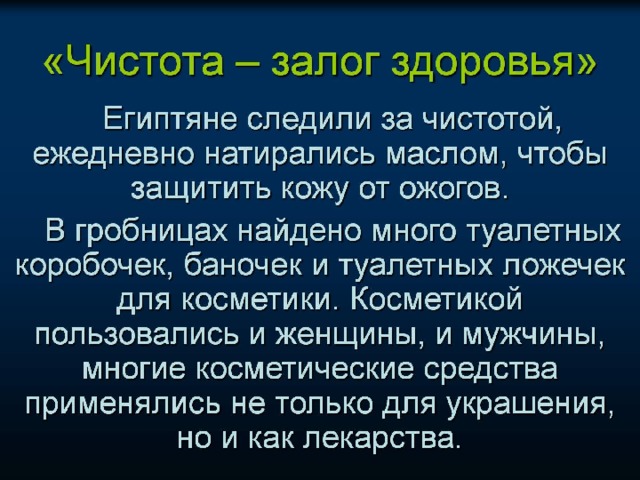 «Чистота – залог здоровья»

Египтяне следили за чистотой, ежедневно натирались маслом, чтобы защитить кожу от ожогов.

В гробницах найдено много туалетных коробочек, баночек и туалетных ложечек для косметики. Косметикой пользовались и женщины, и мужчины, многие косметические средства применялись не только для украшения, но и как лекарства.